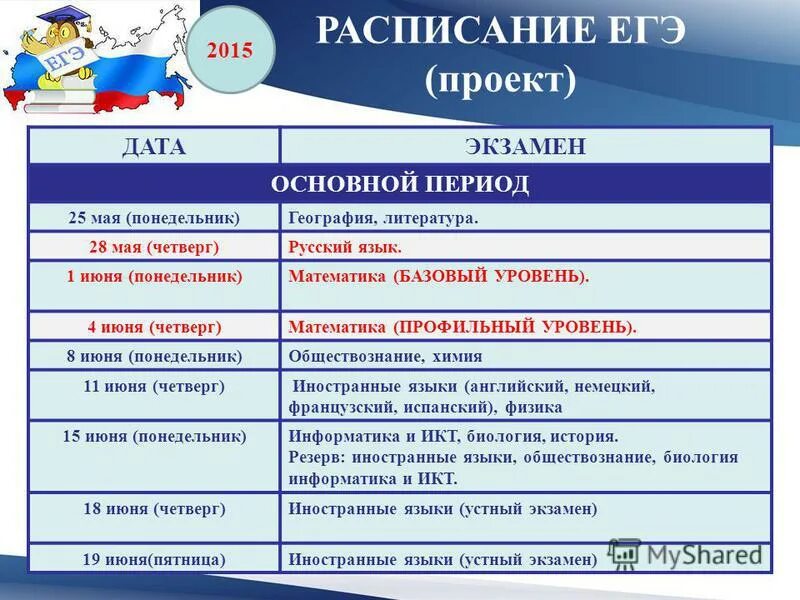 ЕГЭ

2015

РАСПИСАНИЕ ЕГЭ (проект)

| ДАТА | ЭКЗАМЕН |
|---|---|
| ОСНОВНОЙ ПЕРИОД | |
| 25 мая (понедельник) | География, литература. |
| 28 мая (четверг) | Русский язык. |
| 1 июня (понедельник) | Математика (БАЗОВЫЙ УРОВЕНЬ). |
| 4 июня (четверг) | Математика (ПРОФИЛЬНЫЙ УРОВЕНЬ). |
| 8 июня (понедельник) | Обществознание, химия |
| 11 июня (четверг) | Иностранные языки (английский, немецкий, французский, испанский), физика |
| 15 июня (понедельник) | Информатика и ИКТ, биология, история. Резерв: иностранные языки, обществознание, биология информатика и ИКТ. |
| 18 июня (четверг) | Иностранные языки (устный экзамен) |
| 19 июня(пятница) | Иностранные языки (устный экзамен) |

MyShared